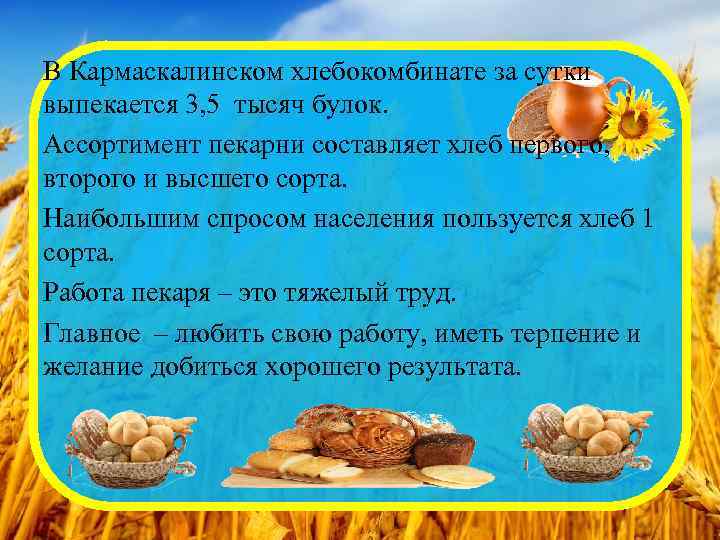 В Кармаскалинском хлебокомбинате за сутки выпекается 3,5 тысяч булок.

Ассортимент пекарни составляет хлеб первого, второго и высшего сорта.

Наибольшим спросом населения пользуется хлеб 1 сорта.

Работа пекаря – это тяжелый труд.

Главное – любить свою работу, иметь терпение и желание добиться хорошего результата.